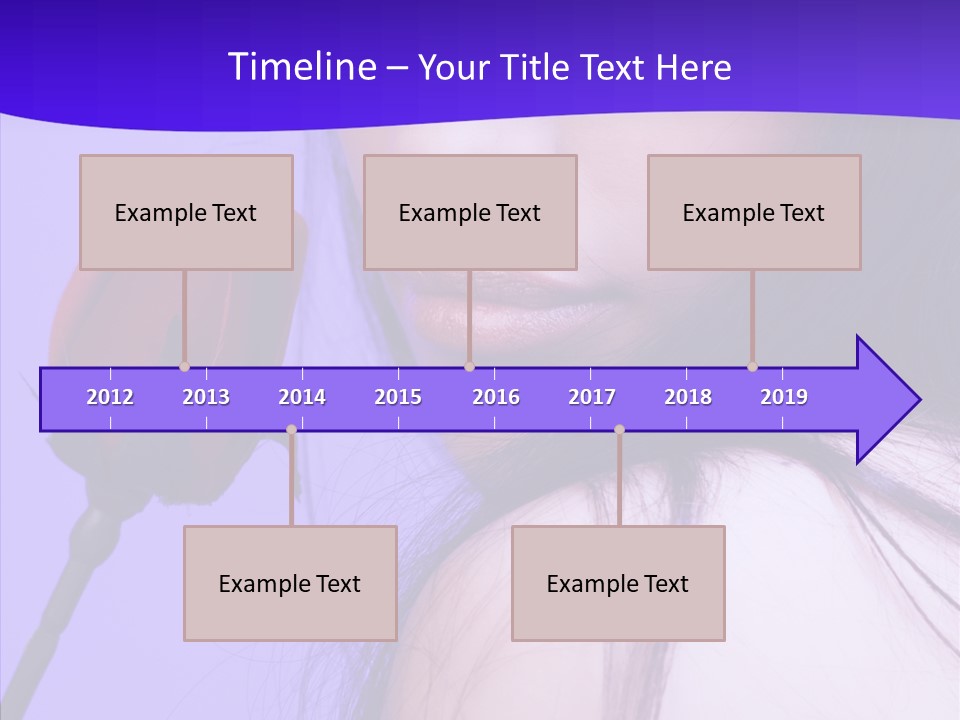 Timeline – Your Title Text Here

Example Text

Example Text

Example Text

2012 2013 2014 2015 2016 2017 2018 2019

Example Text

Example Text